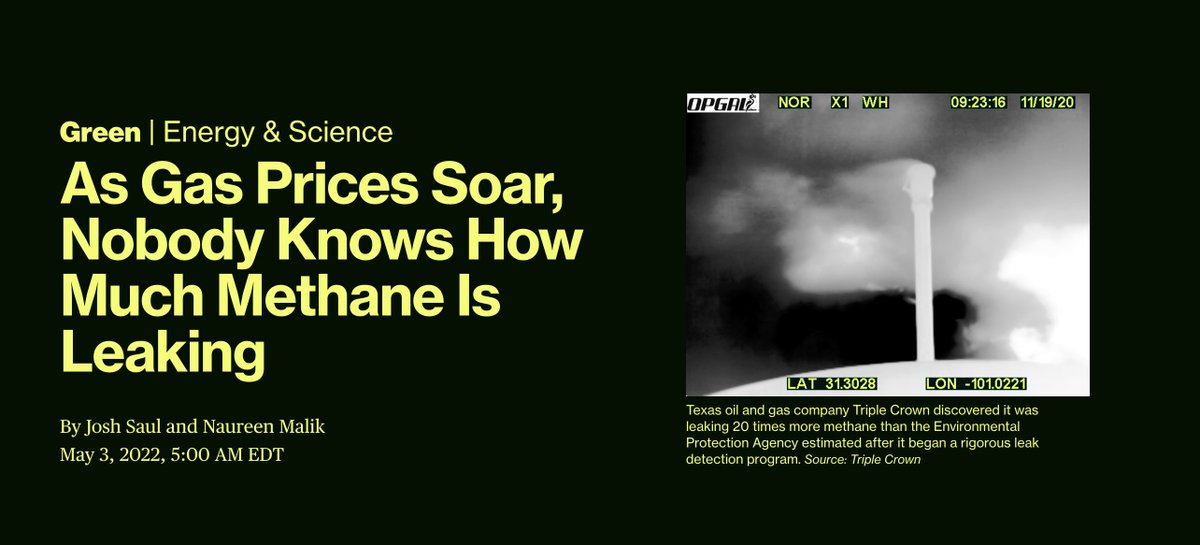 Green | Energy & Science

As Gas Prices Soar, Nobody Knows How Much Methane Is Leaking

By Josh Saul and Naureen Malik
May 3, 2022, 5:00 AM EDT

OPGAL NOR X1 WH 09:23:16 11/19/20

LAT 31.3028 LON -101.0221

Texas oil and gas company Triple Crown discovered it was leaking 20 times more methane than the Environmental Protection Agency estimated after it began a rigorous leak detection program. Source: Triple Crown